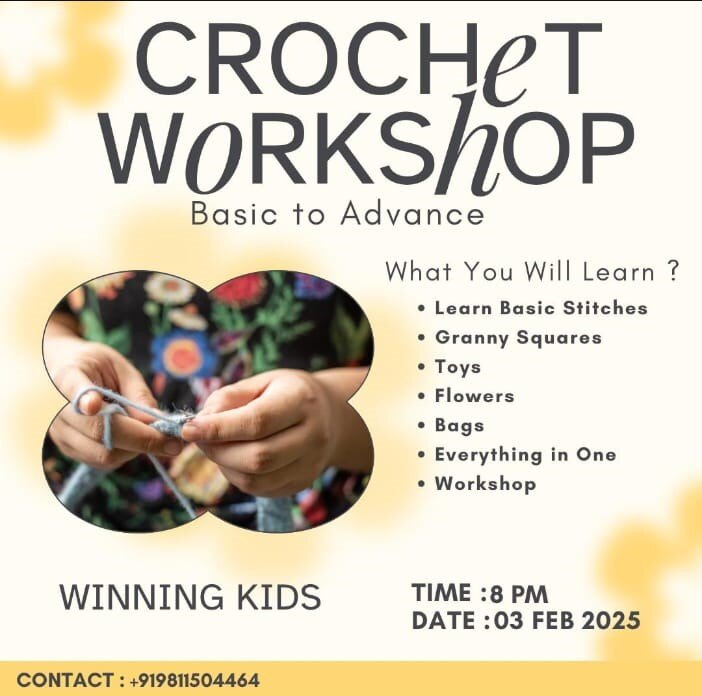 CROCHeT WoRKShOP

Basic to Advance

What You Will Learn ?

• Learn Basic Stitches
• Granny Squares
• Toys
• Flowers
• Bags
• Everything in One
• Workshop

WINNING KIDS

TIME :8 PM
DATE :03 FEB 2025

CONTACT : +919811504464